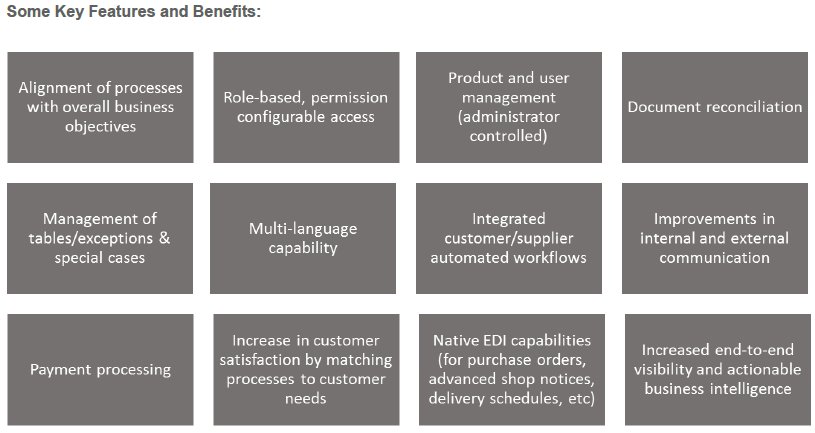 Some Key Features and Benefits:

Alignment of processes with overall business objectives

Role-based, permission configurable access

Product and user management (administrator controlled)

Document reconciliation

Management of tables/exceptions & special cases

Multi-language capability

Integrated customer/supplier automated workflows

Improvements in internal and external communication

Payment processing

Increase in customer satisfaction by matching processes to customer needs

Native EDI capabilities (for purchase orders, advanced shop notices, delivery schedules, etc)

Increased end-to-end visibility and actionable business intelligence